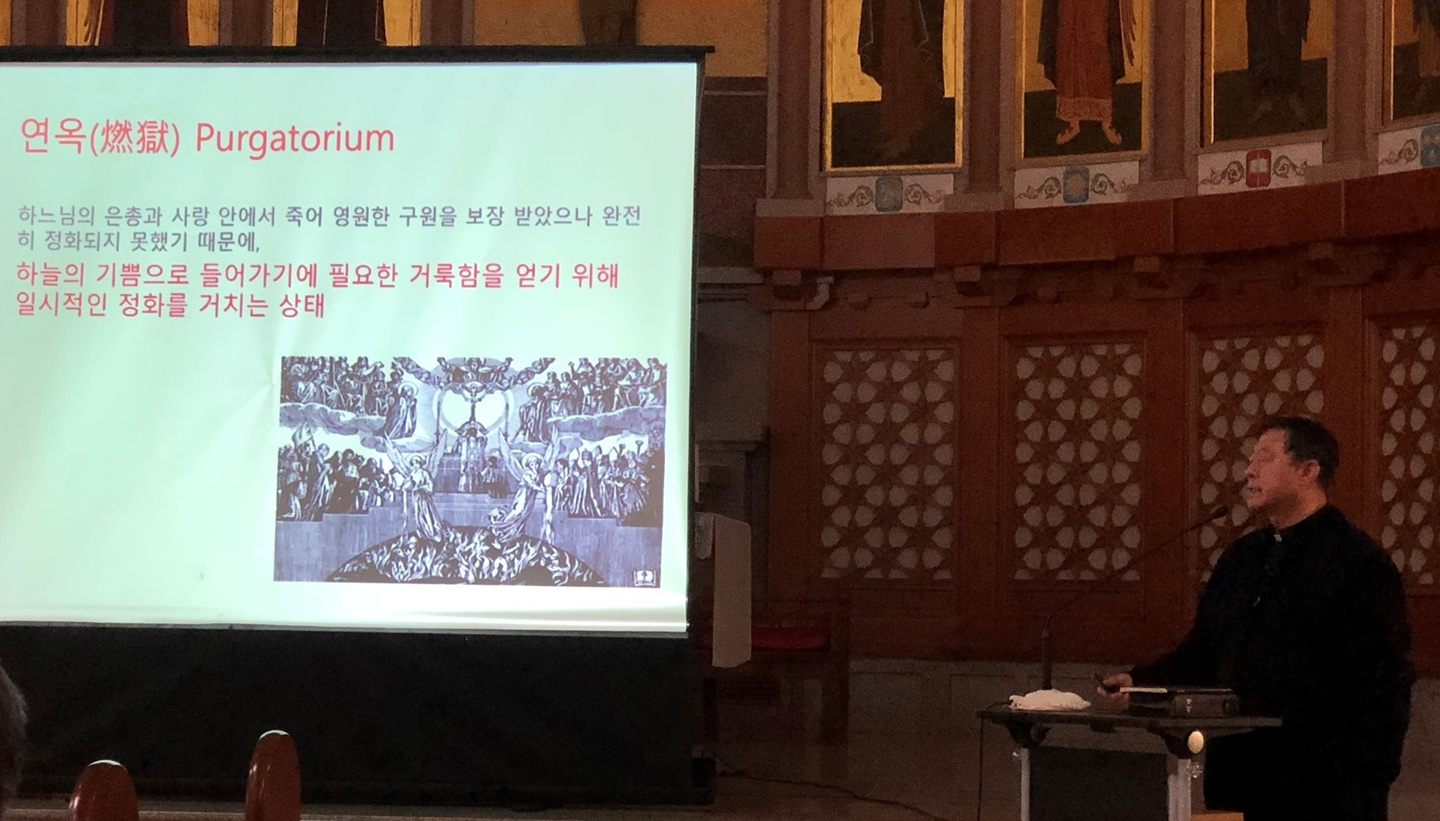 연옥(燃獄) Purgatorium

하느님의 은총과 사랑 안에서 죽어 영원한 구원을 보장 받았으나 완전히 정화되지 못했기 때문에,

하늘의 기쁨으로 들어가기에 필요한 거룩함을 얻기 위해 일시적인 정화를 거치는 상태